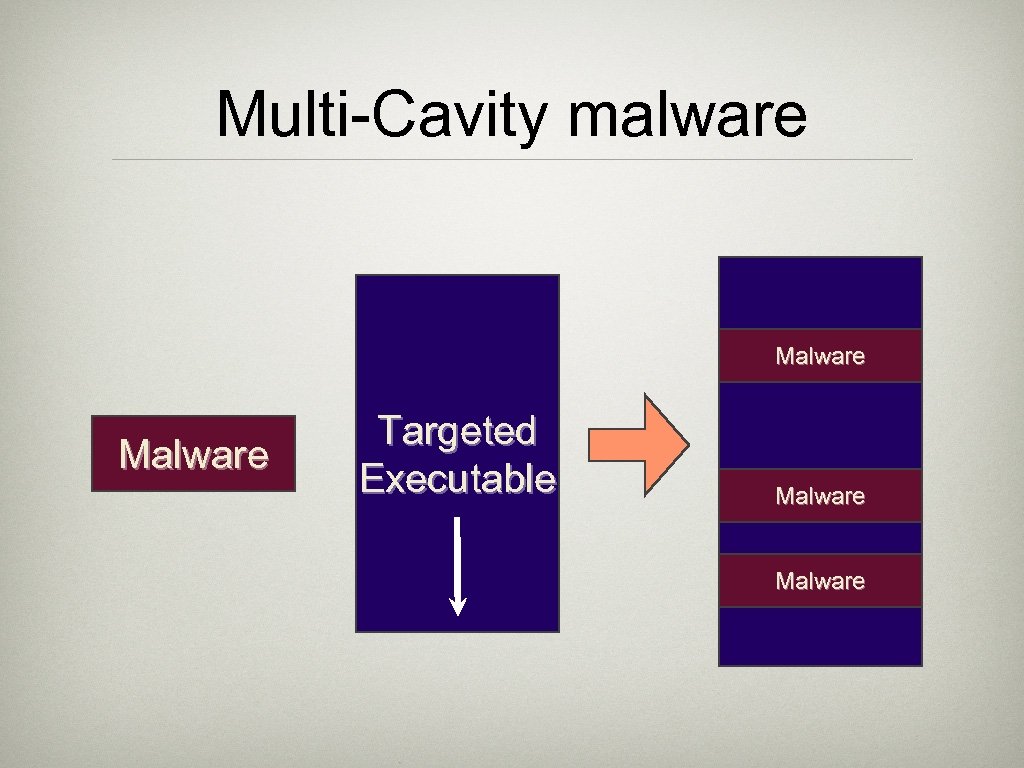 Multi-Cavity malware

Malware

Targeted Executable

Malware

Malware

Malware